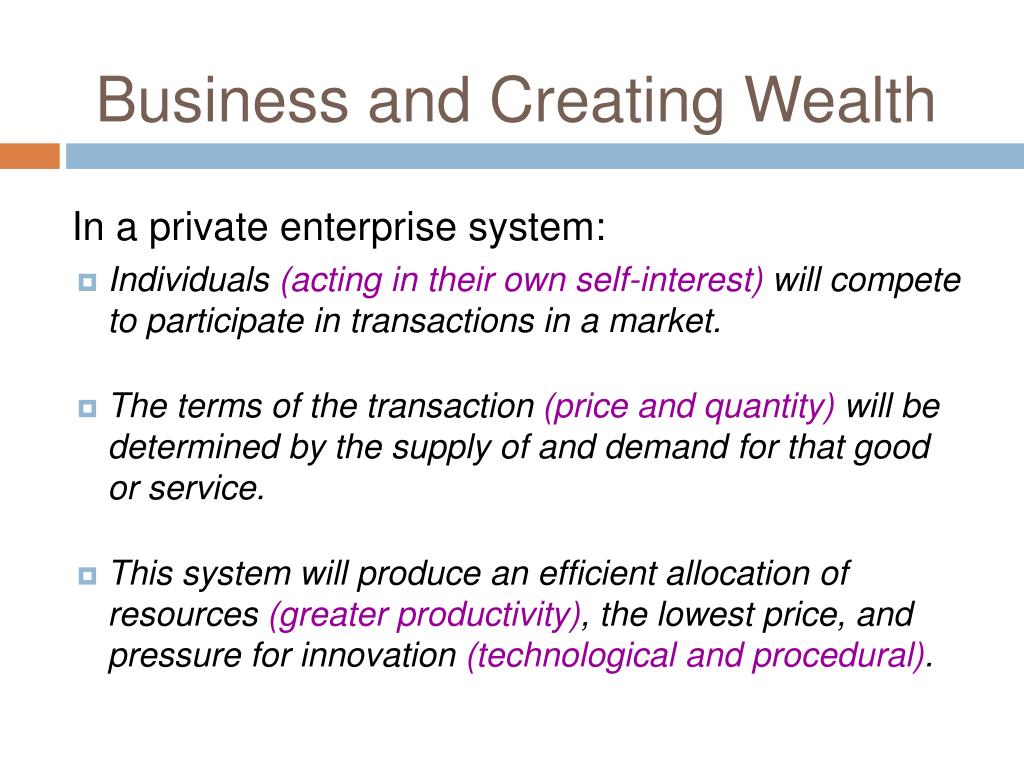 Business and Creating Wealth

In a private enterprise system:

Individuals (acting in their own self-interest) will compete to participate in transactions in a market.

The terms of the transaction (price and quantity) will be determined by the supply of and demand for that good or service.

This system will produce an efficient allocation of resources (greater productivity), the lowest price, and pressure for innovation (technological and procedural).